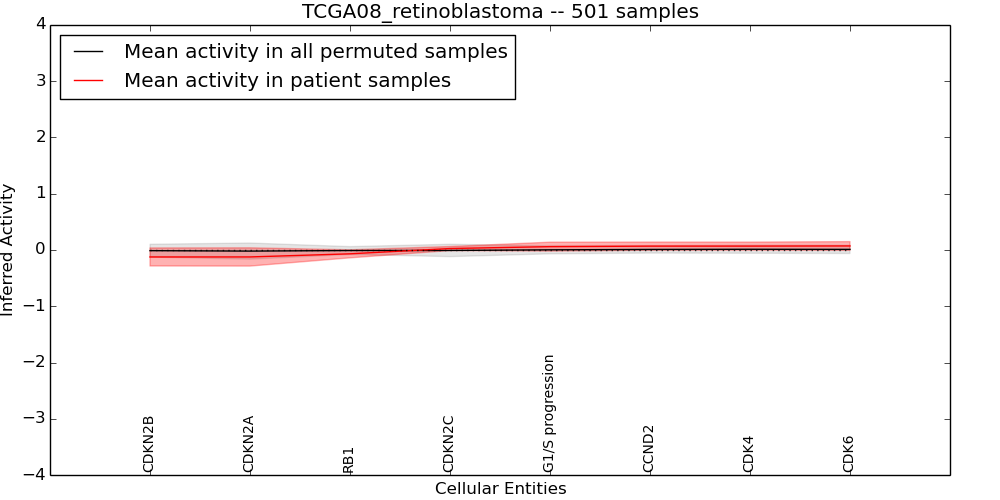 TCGA08_retinoblastoma -- 501 samples

Mean activity in all permuted samples
Mean activity in patient samples

Inferred Activity

4
3
2
1
0
−1
−2
−3
−4

CDKN2B
CDKN2A
RB1
CDKN2C
G1/S progression
CCND2
CDK4
CDK6

Cellular Entities